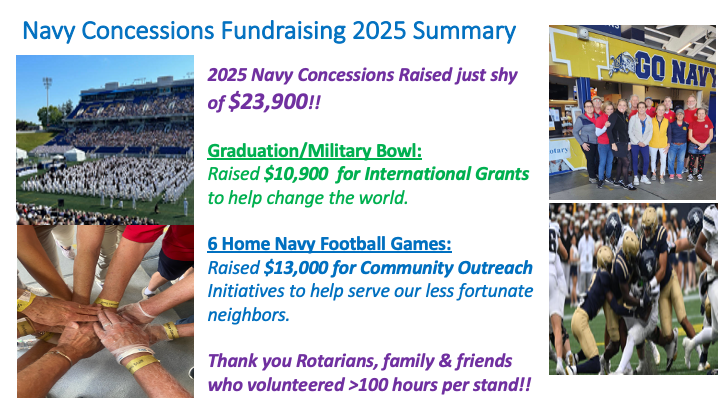 Navy Concessions Fundraising 2025 Summary

2025 Navy Concessions Raised just shy of $23,900!!

Graduation/Military Bowl:
Raised $10,900 for International Grants to help change the world.

6 Home Navy Football Games:
Raised $13,000 for Community Outreach Initiatives to help serve our less fortunate neighbors.

Thank you Rotarians, family & friends who volunteered >100 hours per stand!!

GO NAVY

otary